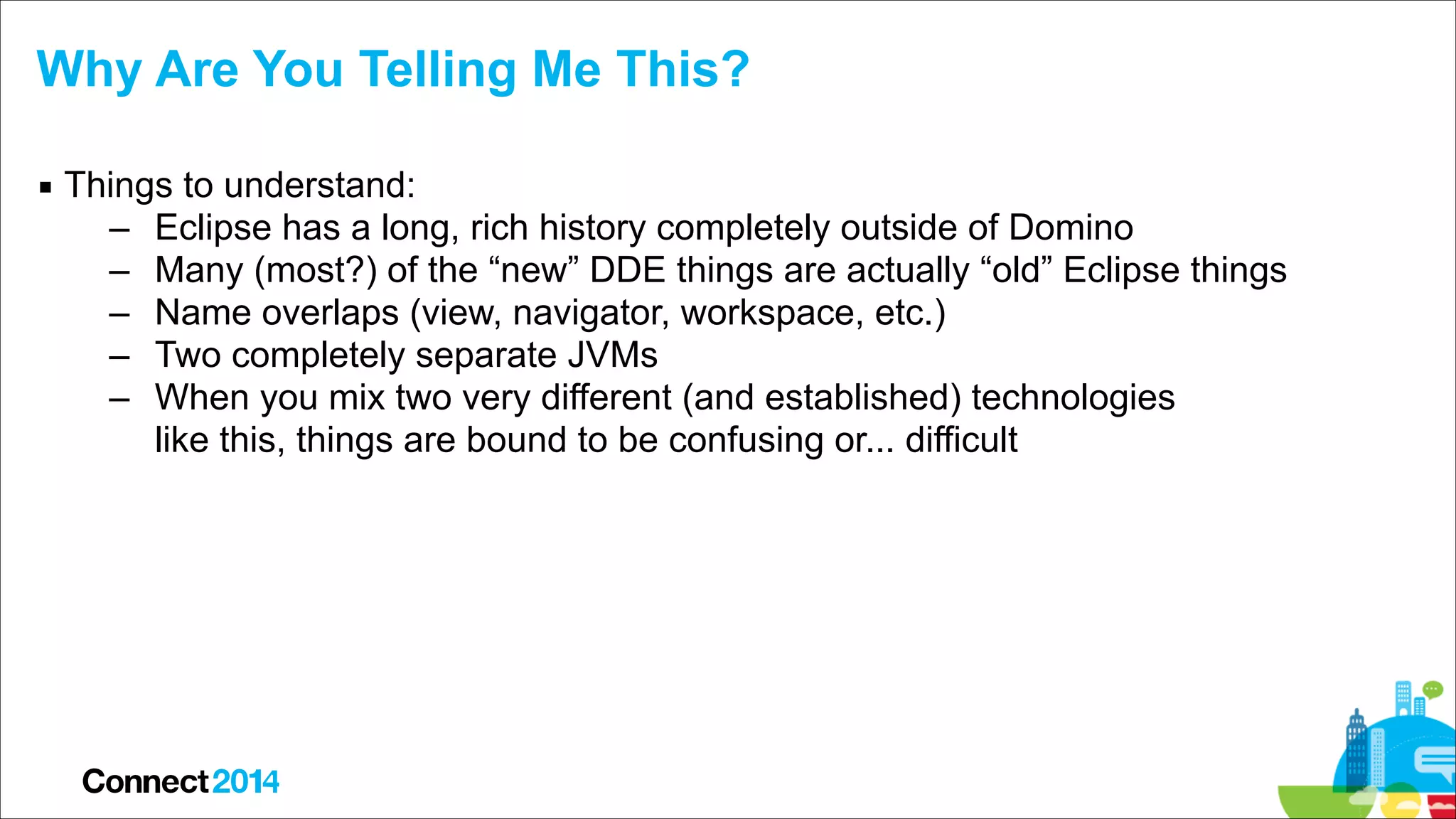 Why Are You Telling Me This?

▪ Things to understand:
– Eclipse has a long, rich history completely outside of Domino
– Many (most?) of the “new” DDE things are actually “old” Eclipse things
– Name overlaps (view, navigator, workspace, etc.)
– Two completely separate JVMs
– When you mix two very different (and established) technologies like this, things are bound to be confusing or... difficult

Connect2014